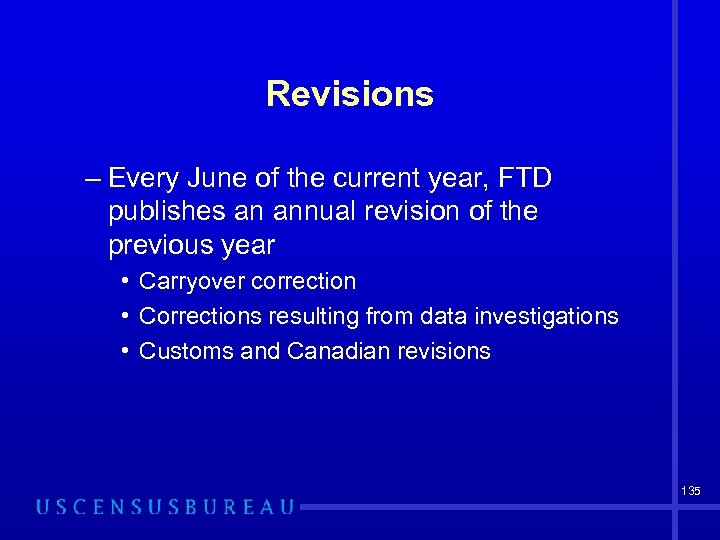 Revisions

– Every June of the current year, FTD publishes an annual revision of the previous year

• Carryover correction

• Corrections resulting from data investigations

• Customs and Canadian revisions

135

USCENSUSBUREAU